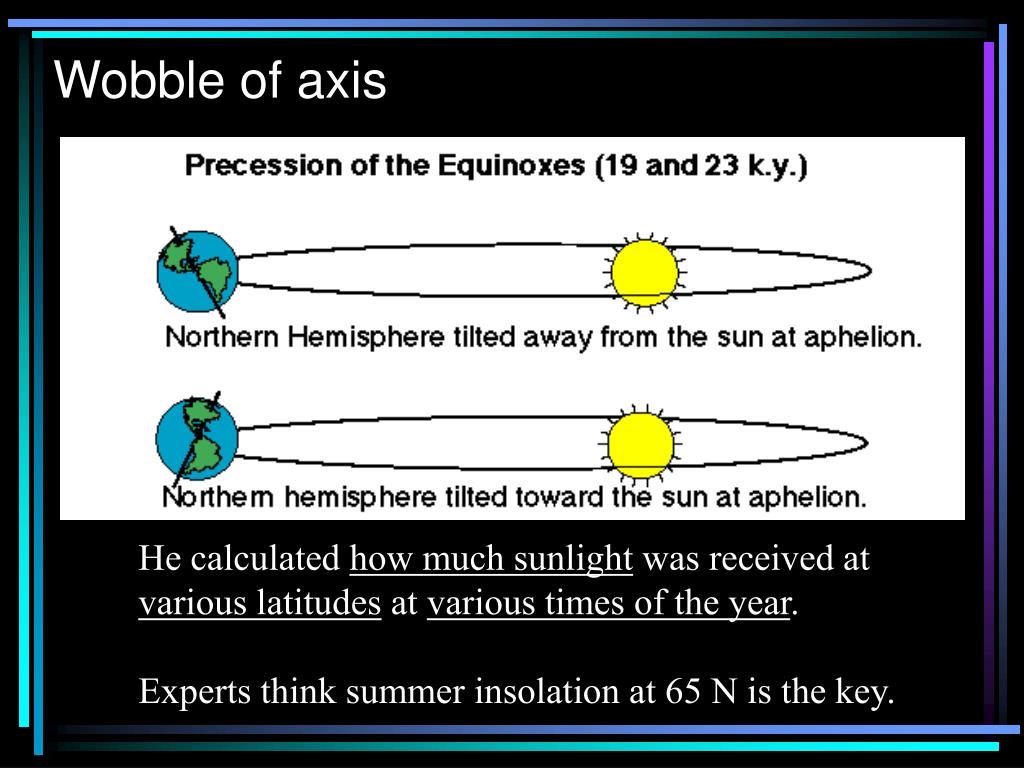 Wobble of axis

Precession of the Equinoxes (19 and 23 k.y.)

Northern Hemisphere tilted away from the sun at aphelion.

Northern hemisphere tilted toward the sun at aphelion.

He calculated how much sunlight was received at various latitudes at various times of the year.

Experts think summer insolation at 65 N is the key.